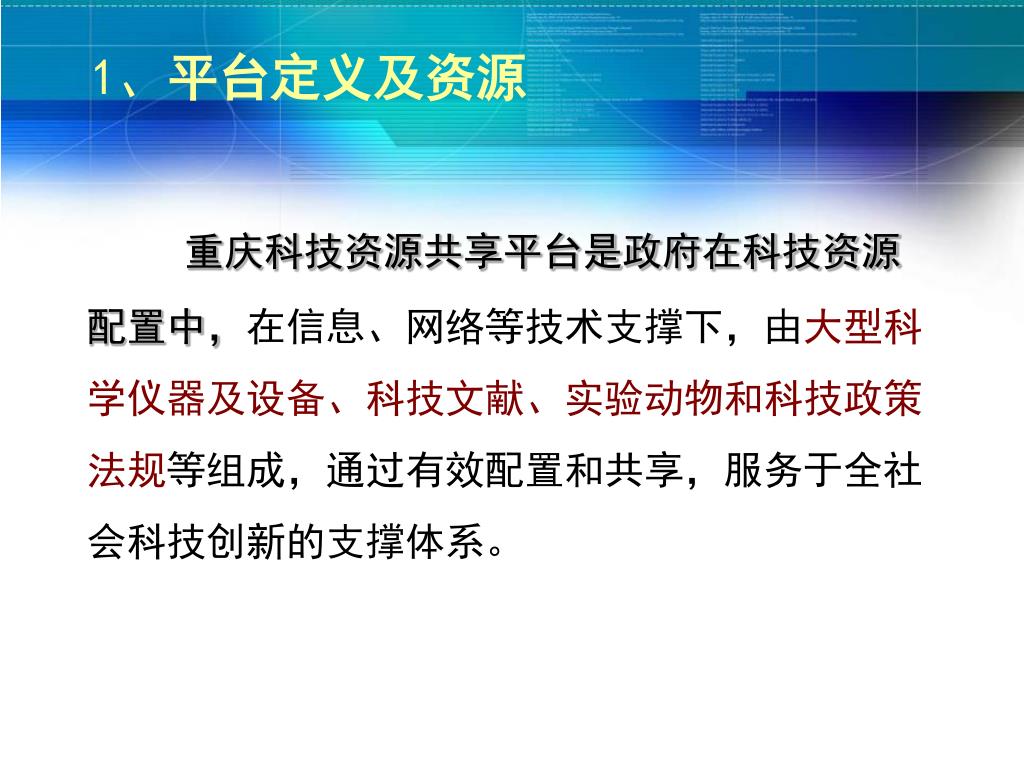 1、平台定义及资源

重庆科技资源共享平台是政府在科技资源配置中，在信息、网络等技术支撑下，由大型科学仪器及设备、科技文献、实验动物和科技政策法规等组成，通过有效配置和共享，服务于全社会科技创新的支撑体系。